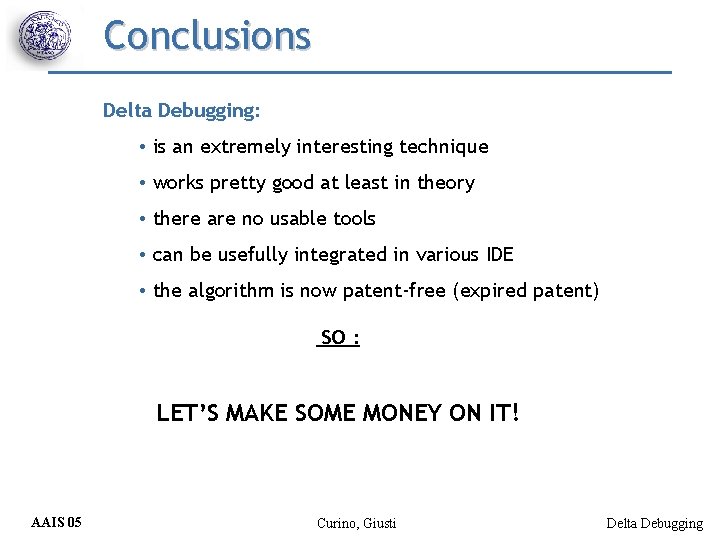 Conclusions

Delta Debugging:

• is an extremely interesting technique

• works pretty good at least in theory

• there are no usable tools

• can be usefully integrated in various IDE

• the algorithm is now patent-free (expired patent)

SO :

LET'S MAKE SOME MONEY ON IT!

AAIS 05

Curino, Giusti

Delta Debugging